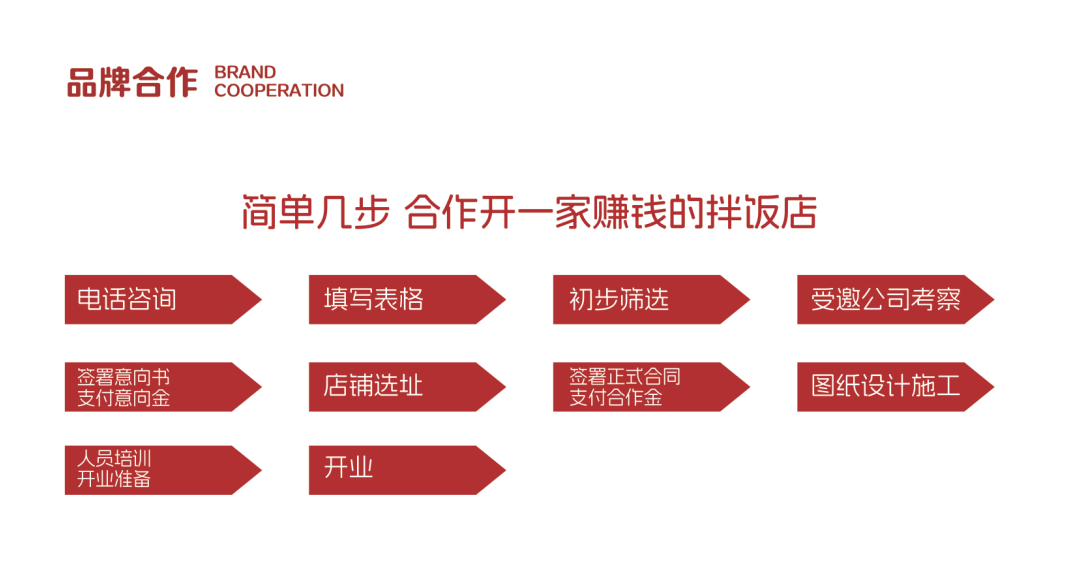 品牌合作 BRAND COOPERATION

简单几步 合作开一家赚钱的拌饭店

电话咨询

填写表格

初步筛选

受邀公司考察

签署意向书
支付意向金

店铺选址

签署正式合同
支付合作金

图纸设计施工

人员培训
开业准备

开业